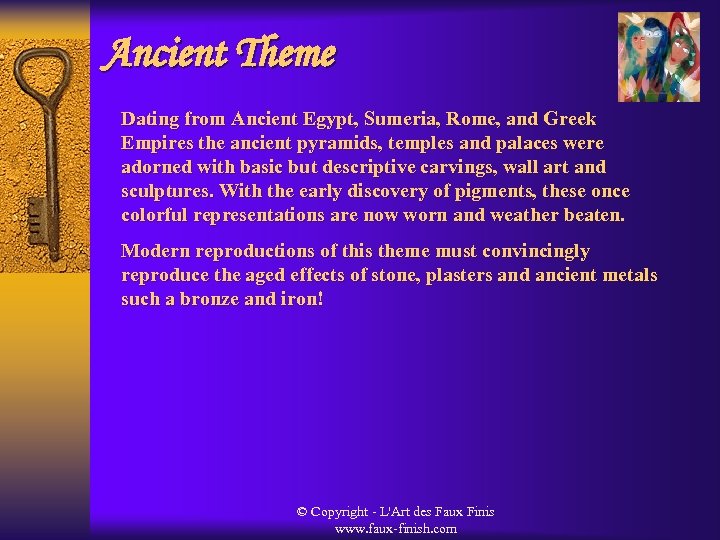 Ancient Theme

Dating from Ancient Egypt, Sumeria, Rome, and Greek Empires the ancient pyramids, temples and palaces were adorned with basic but descriptive carvings, wall art and sculptures. With the early discovery of pigments, these once colorful representations are now worn and weather beaten.

Modern reproductions of this theme must convincingly reproduce the aged effects of stone, plasters and ancient metals such a bronze and iron!

© Copyright - L'Art des Faux Finis
www.faux-finish.com